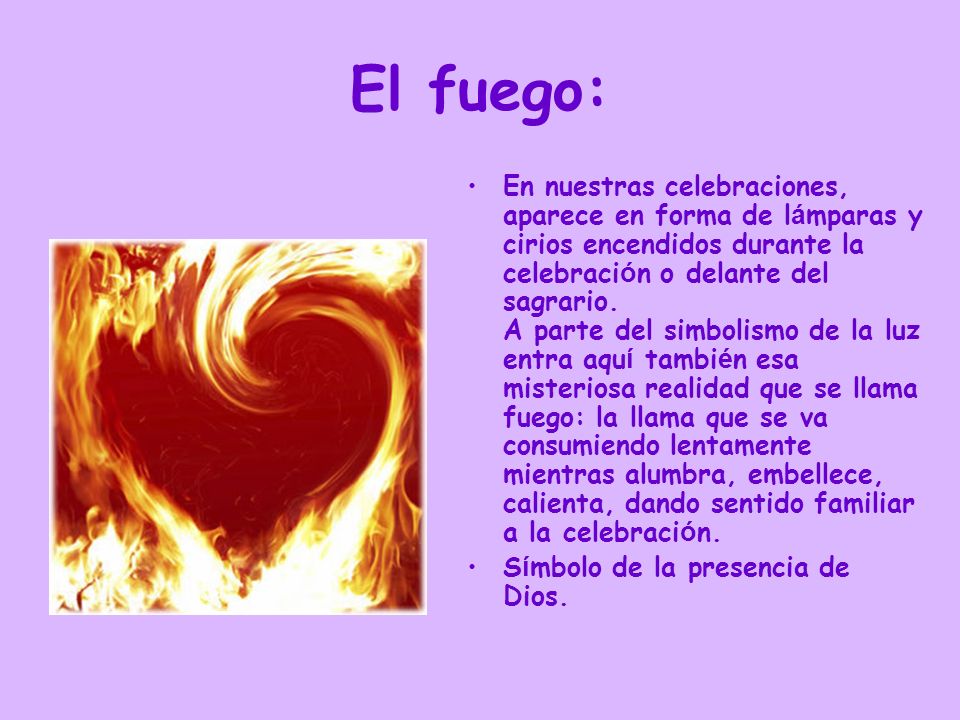 El fuego:

• En nuestras celebraciones, aparece en forma de lámparas y cirios encendidos durante la celebración o delante del sagrario.
A parte del simbolismo de la luz entra aquí también esa misteriosa realidad que se llama fuego: la llama que se va consumiendo lentamente mientras alumbra, embellece, calienta, dando sentido familiar a la celebración.

• Símbolo de la presencia de Dios.